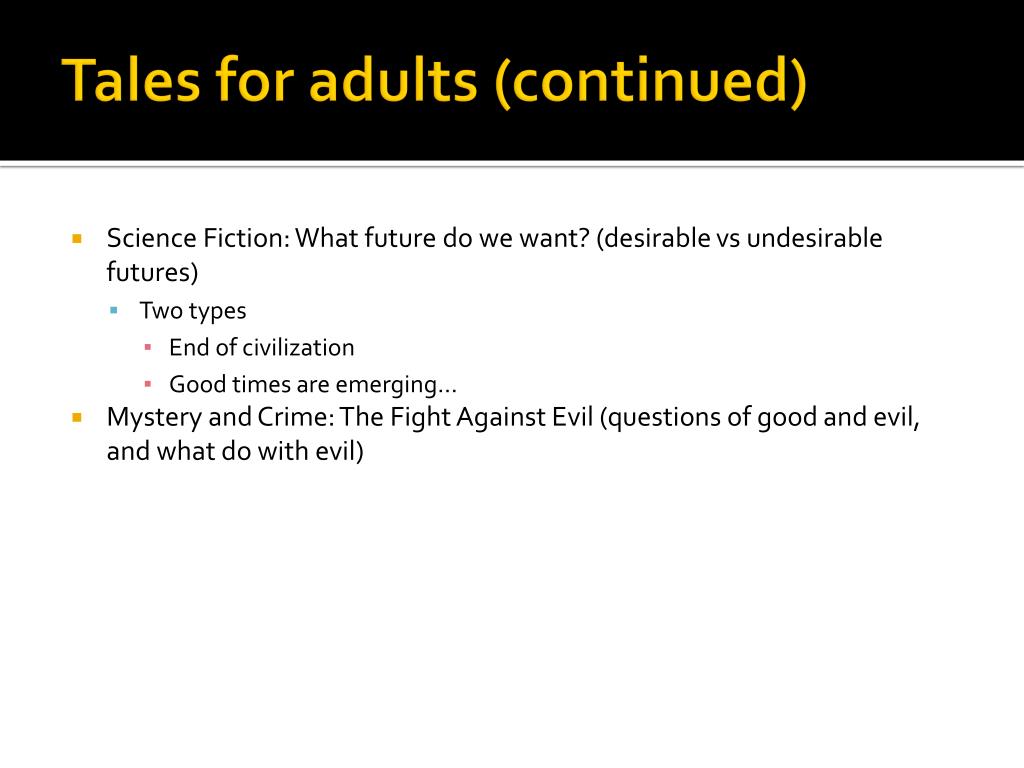 Tales for adults (continued)

- Science Fiction: What future do we want? (desirable vs undesirable futures)
  - Two types
    - End of civilization
    - Good times are emerging…
- Mystery and Crime: The Fight Against Evil (questions of good and evil, and what do with evil)